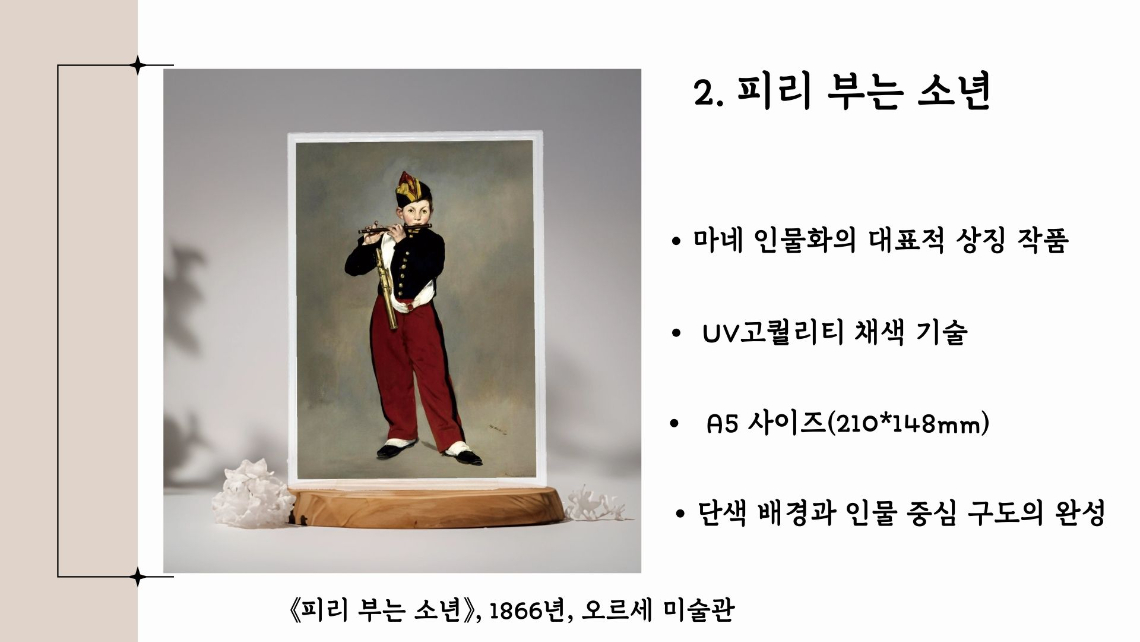 2. 피리 부는 소년

• 마네 인물화의 대표적 상징 작품

• UV고퀄리티 채색 기술

• A5 사이즈(210*148mm)

• 단색 배경과 인물 중심 구도의 완성

《피리 부는 소년》, 1866년, 오르세 미술관